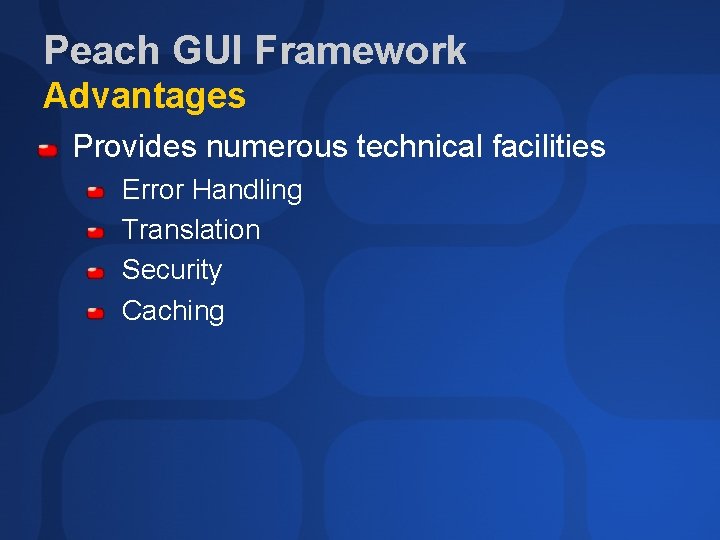 Peach GUI Framework
Advantages

Provides numerous technical facilities
Error Handling
Translation
Security
Caching